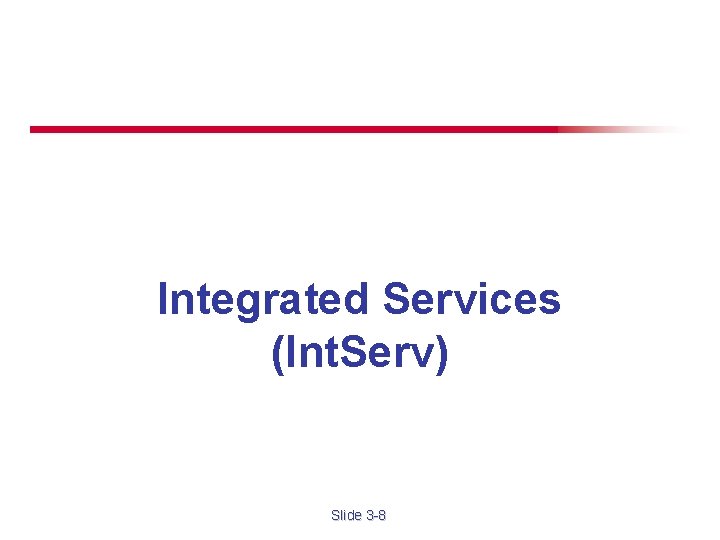 Integrated Services
(IntServ)

Slide 3-8